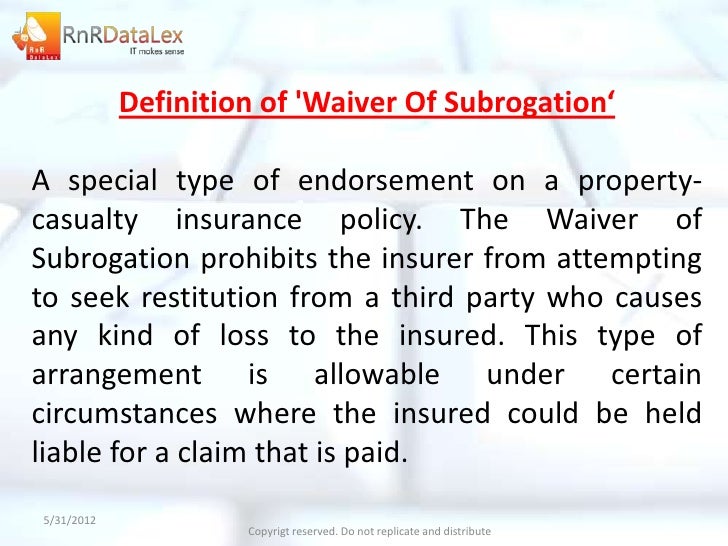 RnR DataLex
RnRDataLex
IT makes sense

Definition of 'Waiver Of Subrogation‘

A special type of endorsement on a property-casualty insurance policy. The Waiver of Subrogation prohibits the insurer from attempting to seek restitution from a third party who causes any kind of loss to the insured. This type of arrangement is allowable under certain circumstances where the insured could be held liable for a claim that is paid.

5/31/2012

Copyrigt reserved. Do not replicate and distribute